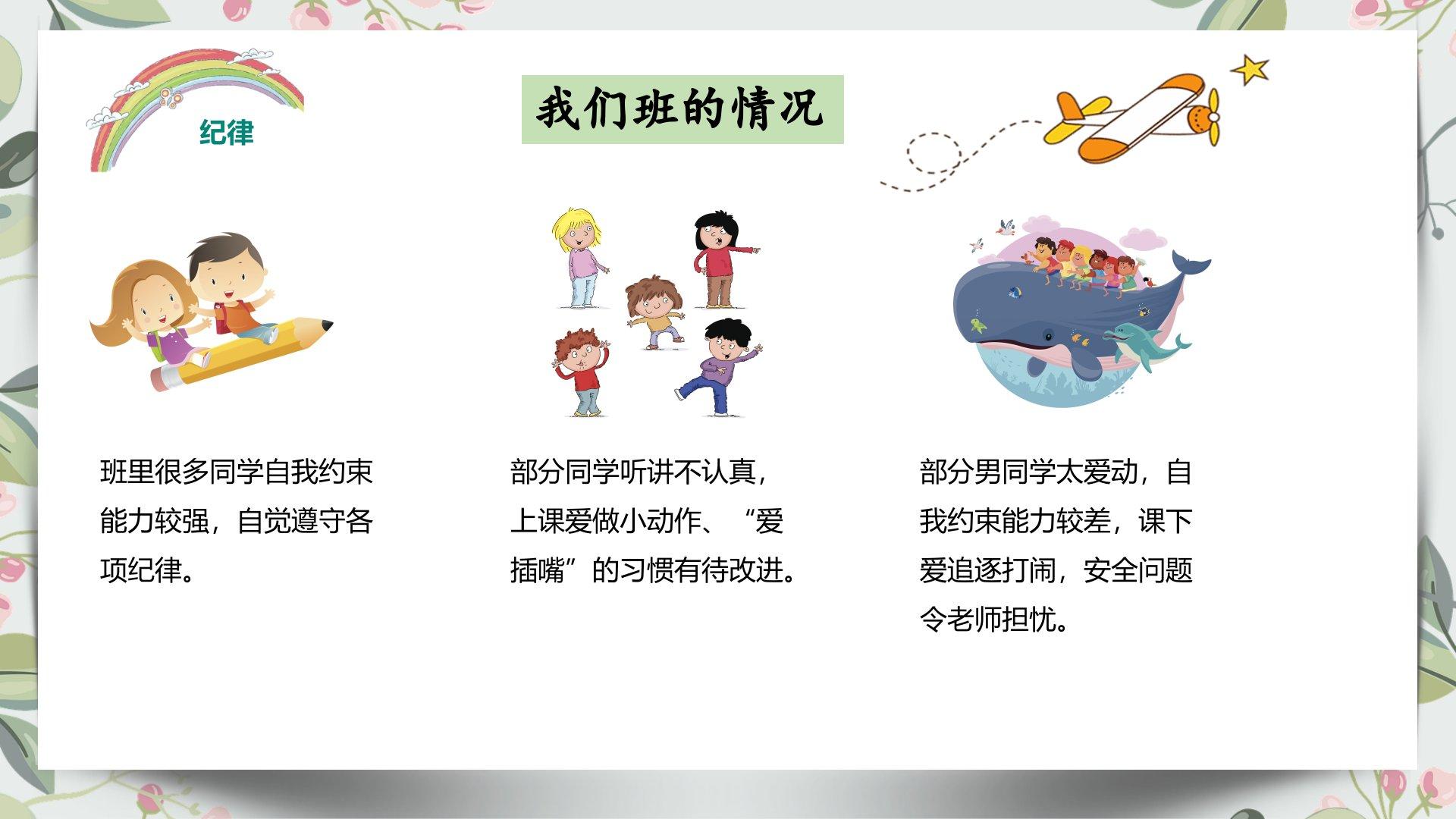 纪律

我们班的情况

班里很多同学自我约束能力较强，自觉遵守各项纪律。

部分同学听讲不认真，上课爱做小动作、“爱插嘴”的习惯有待改进。

部分男同学太爱动，自我约束能力较差，课下爱追逐打闹，安全问题令老师担忧。